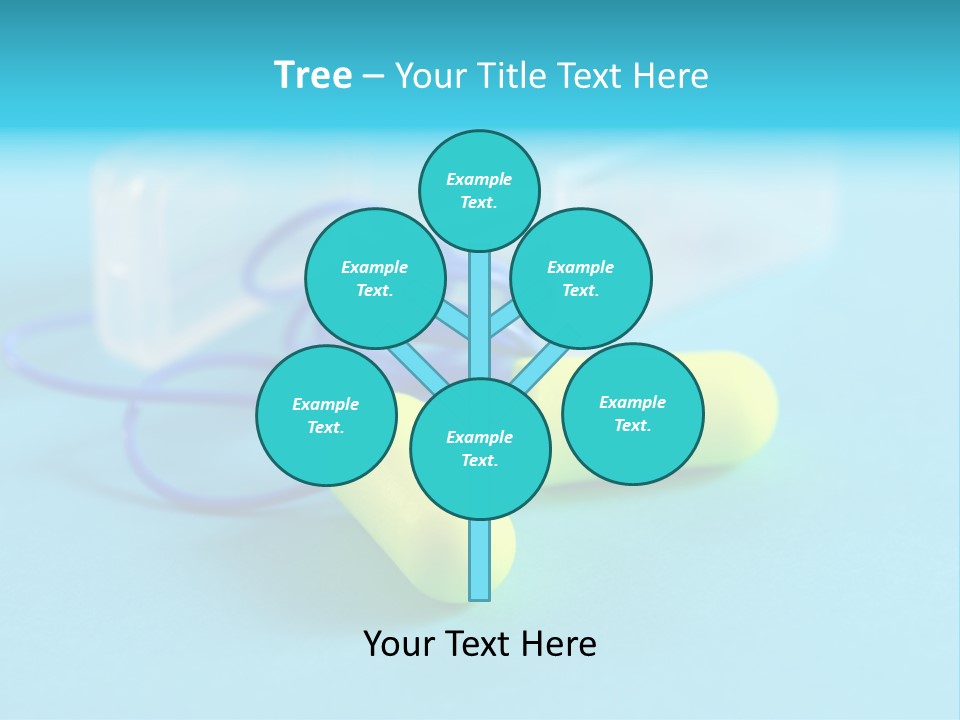 Tree – Your Title Text Here

Example Text.

Example Text.

Example Text.

Example Text.

Example Text.

Example Text.

Your Text Here